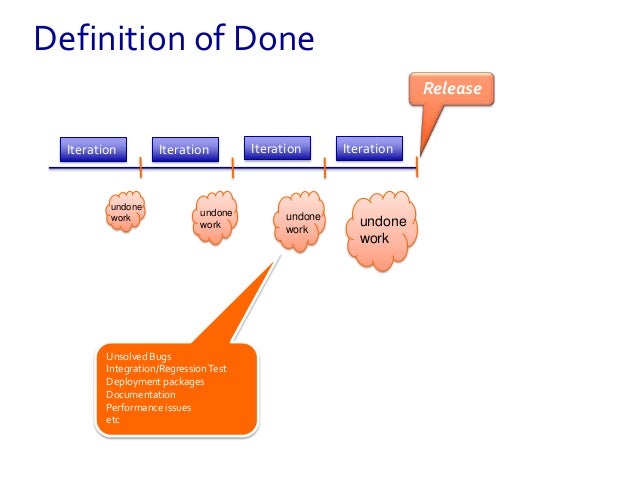 Definition of Done

Release

Iteration
Iteration
Iteration
Iteration

undone work
undone work
undone work
undone work

Unsolved Bugs
Integration/Regression Test
Deployment packages
Documentation
Performance issues
etc